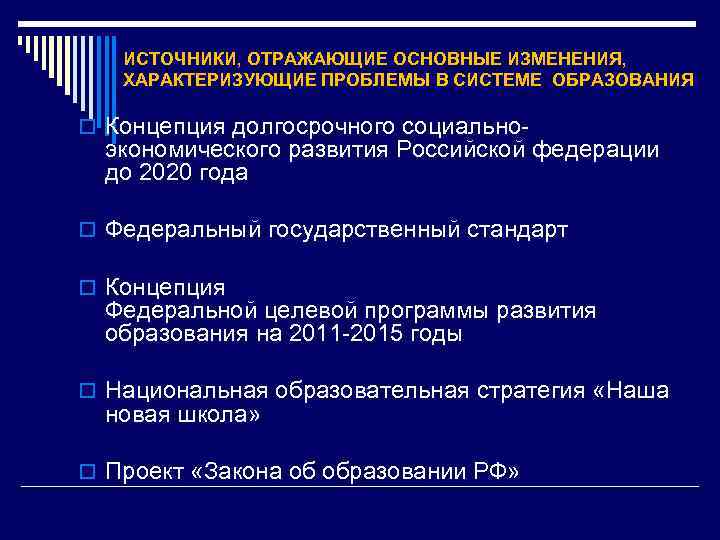 ИСТОЧНИКИ, ОТРАЖАЮЩИЕ ОСНОВНЫЕ ИЗМЕНЕНИЯ, ХАРАКТЕРИЗУЮЩИЕ ПРОБЛЕМЫ В СИСТЕМЕ ОБРАЗОВАНИЯ

Концепция долгосрочного социально-экономического развития Российской федерации до 2020 года

Федеральный государственный стандарт

Концепция
Федеральной целевой программы развития образования на 2011-2015 годы

Национальная образовательная стратегия «Наша новая школа»

Проект «Закона об образовании РФ»